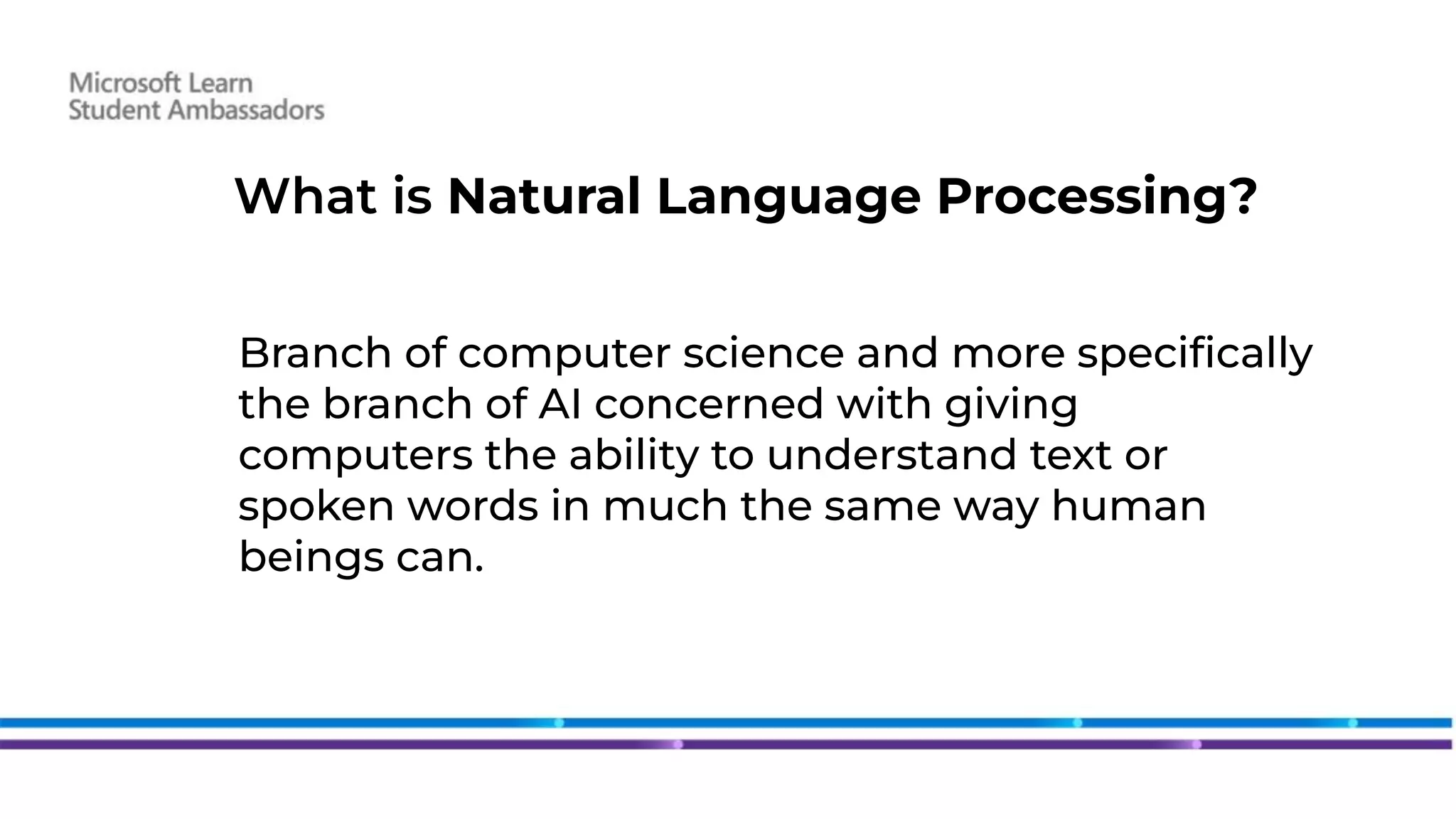 Microsoft Learn
Student Ambassadors

What is Natural Language Processing?

Branch of computer science and more specifically the branch of AI concerned with giving computers the ability to understand text or spoken words in much the same way human beings can.